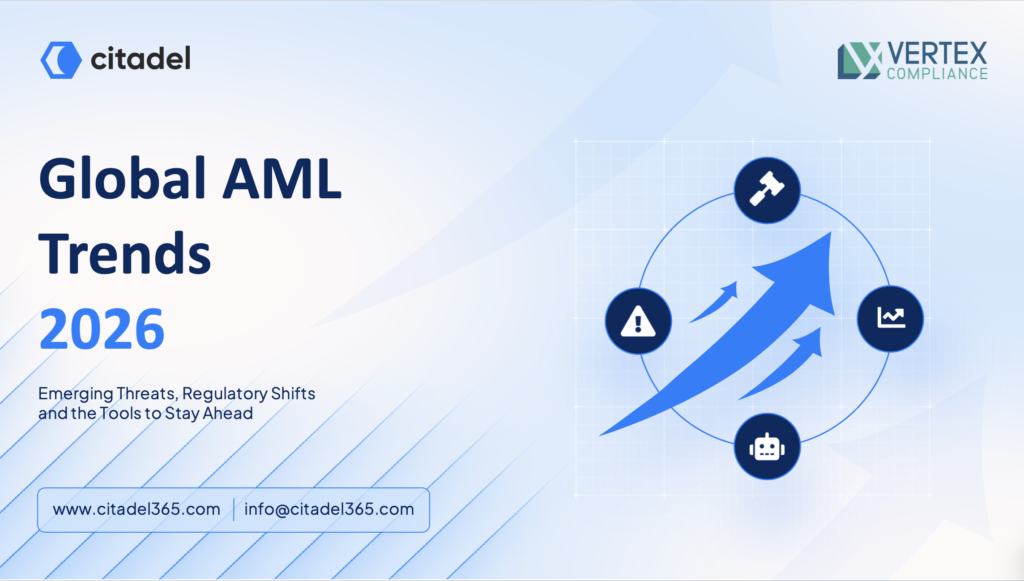 citadel

VERTEX
COMPLIANCE

Global AML Trends
2026

Emerging Threats, Regulatory Shifts and the Tools to Stay Ahead

www.citadel365.com | info@citadel365.com